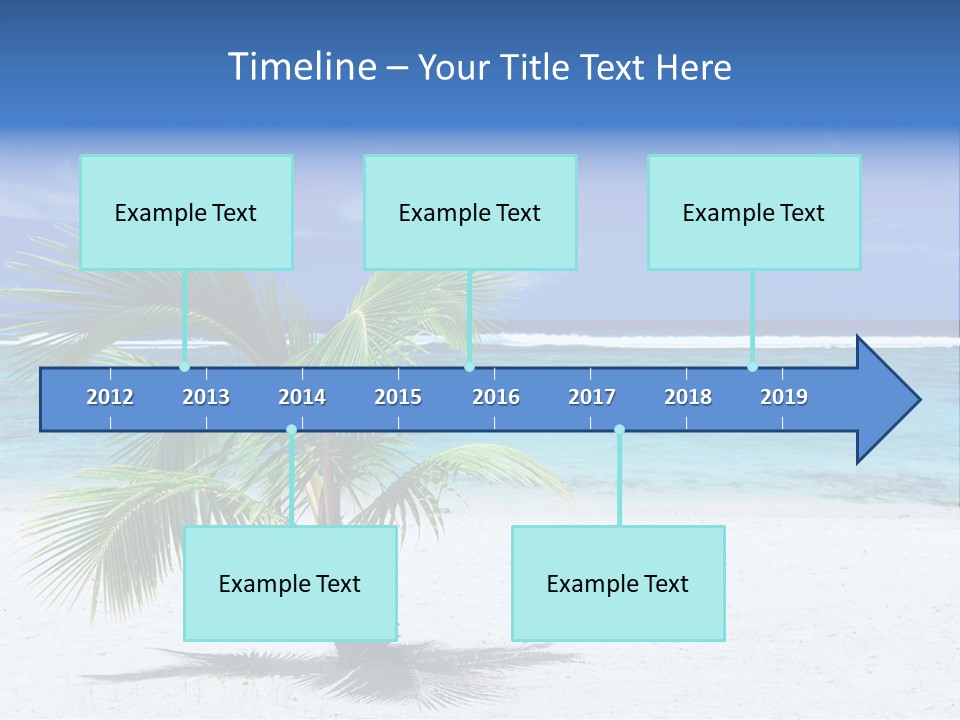 Timeline – Your Title Text Here

Example Text

Example Text

Example Text

2012 2013 2014 2015 2016 2017 2018 2019

Example Text

Example Text